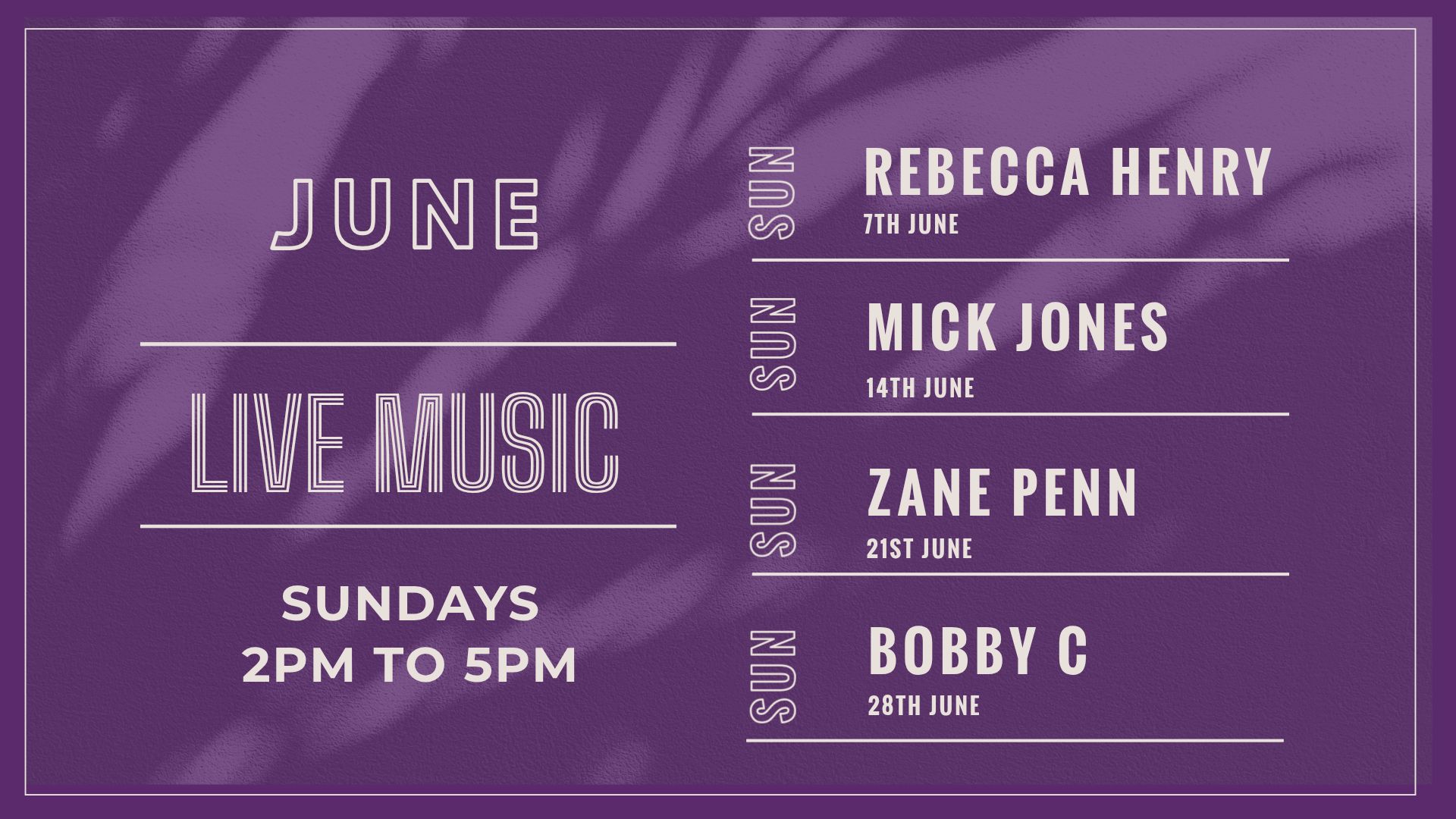 JUNE

LIVE MUSIC

SUNDAYS
2PM TO 5PM

SUN
REBECCA HENRY
7TH JUNE

SUN
MICK JONES
14TH JUNE

SUN
ZANE PENN
21ST JUNE

SUN
BOBBY C
28TH JUNE